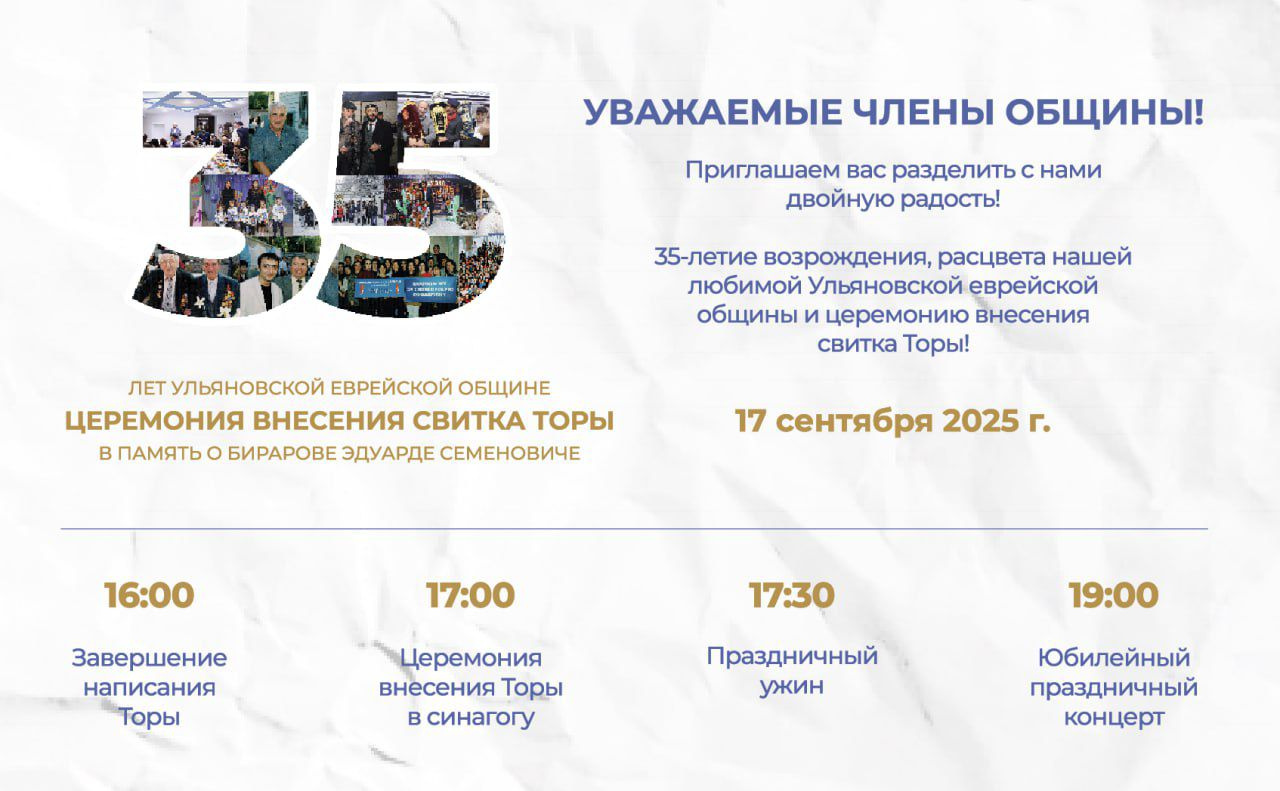 35

ЛЕТ УЛЬЯНОВСКОЙ ЕВРЕЙСКОЙ ОБЩИНЕ
ЦЕРЕМОНИЯ ВНЕСЕНИЯ СВИТКА ТОРЫ
В ПАМЯТЬ О БИРАРОВЕ ЭДУАРДЕ СЕМЕНОВИЧЕ

УВАЖАЕМЫЕ ЧЛЕНЫ ОБЩИНЫ!

Приглашаем вас разделить с нами двойную радость!

35-летие возрождения, расцвета нашей любимой Ульяновской еврейской общины и церемонию внесения свитка Торы!

17 сентября 2025 г.

16:00
Завершение написания Торы

17:00
Церемония внесения Торы в синагогу

17:30
Праздничный ужин

19:00
Юбилейный праздничный концерт